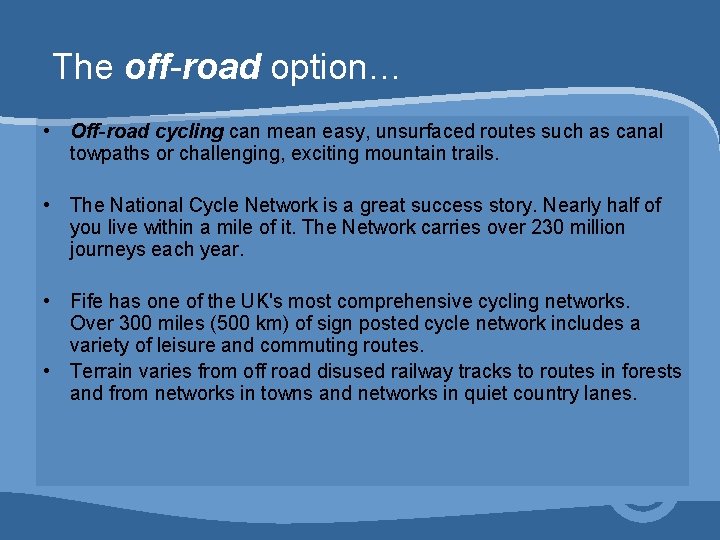 The off-road option…

• Off-road cycling can mean easy, unsurfaced routes such as canal towpaths or challenging, exciting mountain trails.

• The National Cycle Network is a great success story. Nearly half of you live within a mile of it. The Network carries over 230 million journeys each year.

• Fife has one of the UK's most comprehensive cycling networks. Over 300 miles (500 km) of sign posted cycle network includes a variety of leisure and commuting routes.
• Terrain varies from off road disused railway tracks to routes in forests and from networks in towns and networks in quiet country lanes.